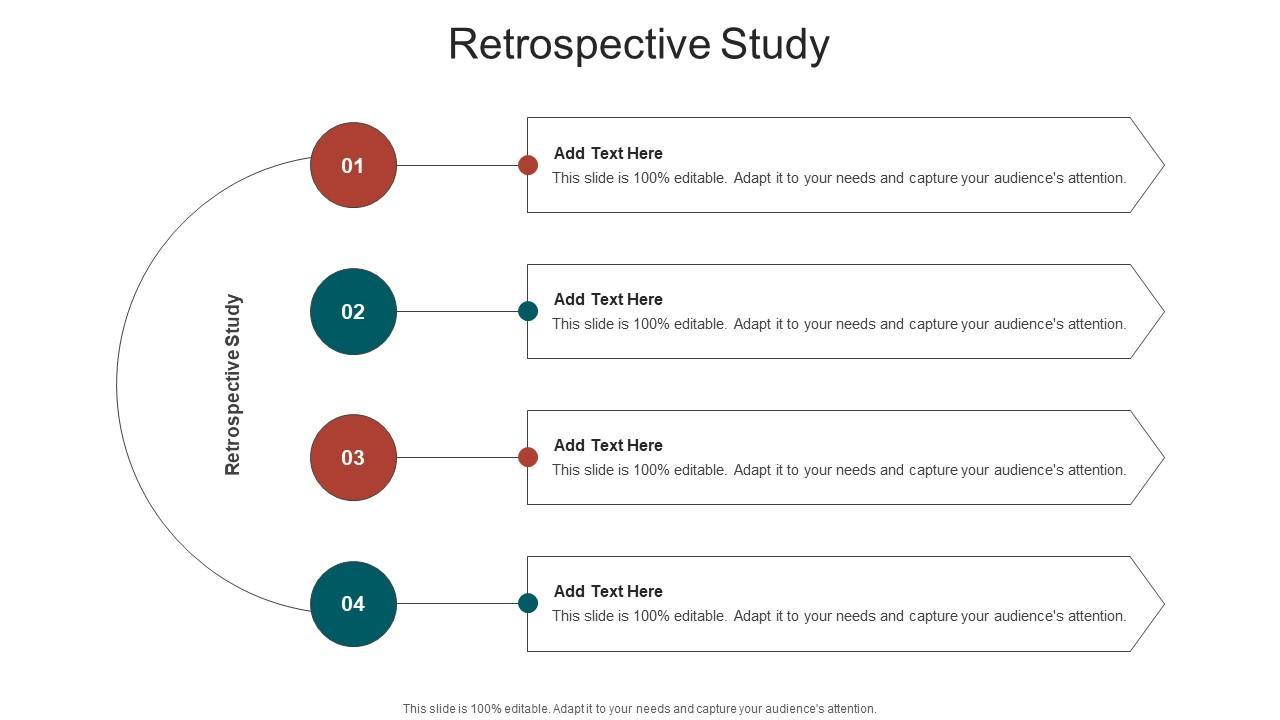 Retrospective Study

Retrospective Study

01

Add Text Here
This slide is 100% editable. Adapt it to your needs and capture your audience's attention.

02

Add Text Here
This slide is 100% editable. Adapt it to your needs and capture your audience's attention.

03

Add Text Here
This slide is 100% editable. Adapt it to your needs and capture your audience's attention.

04

Add Text Here
This slide is 100% editable. Adapt it to your needs and capture your audience's attention.

This slide is 100% editable. Adapt it to your needs and capture your audience's attention.